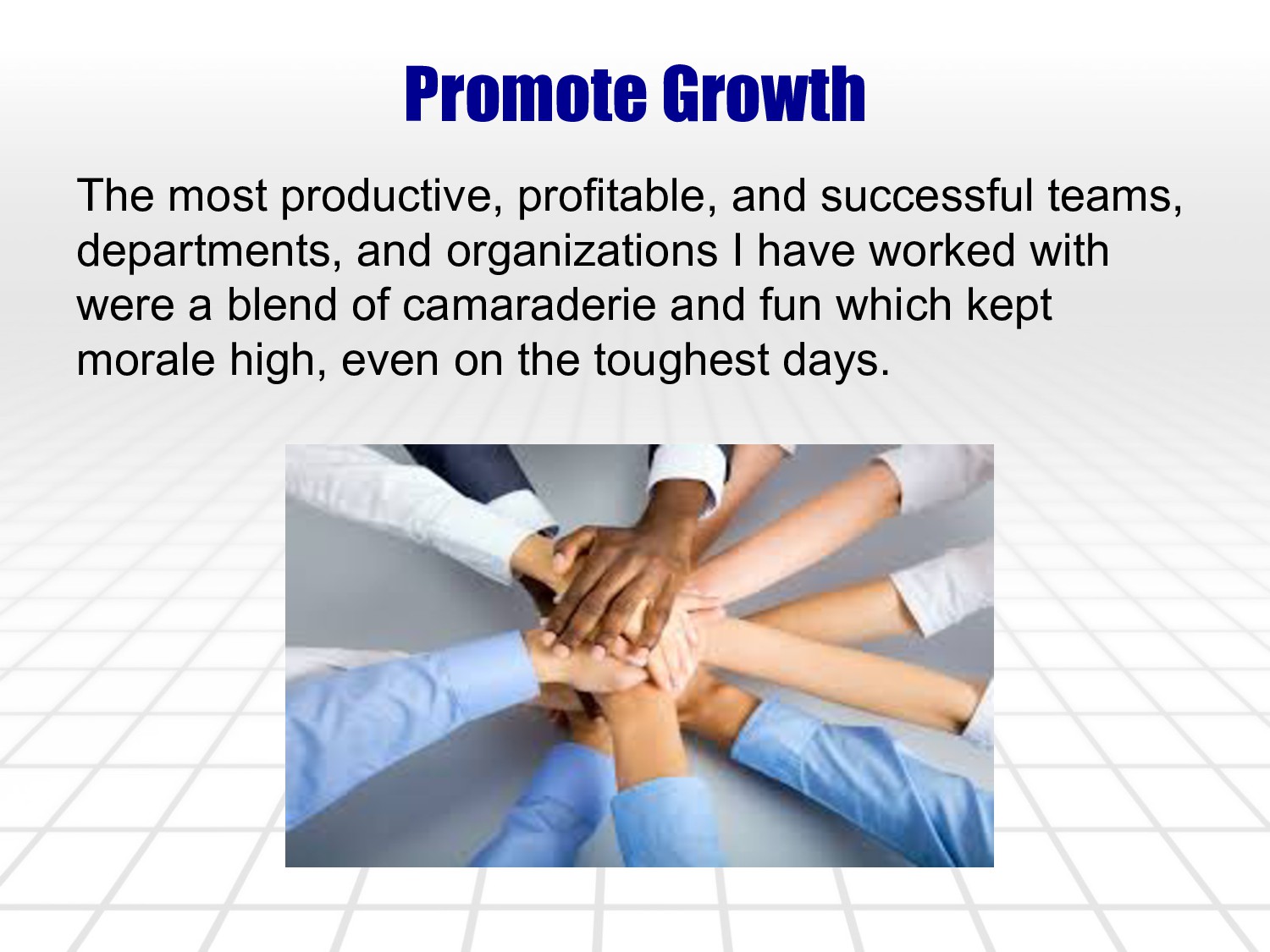 Promote Growth

The most productive, profitable, and successful teams, departments, and organizations I have worked with were a blend of camaraderie and fun which kept morale high, even on the toughest days.